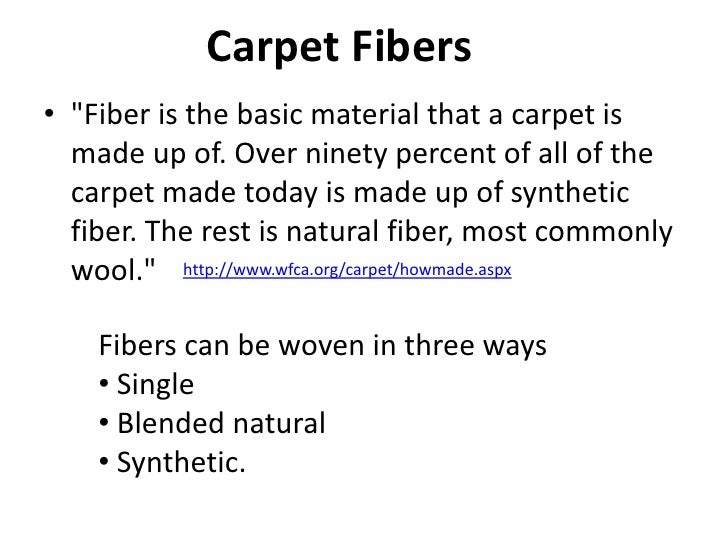 Carpet Fibers

• "Fiber is the basic material that a carpet is made up of. Over ninety percent of all of the carpet made today is made up of synthetic fiber. The rest is natural fiber, most commonly wool." http://www.wfca.org/carpet/howmade.aspx

Fibers can be woven in three ways
• Single
• Blended natural
• Synthetic.